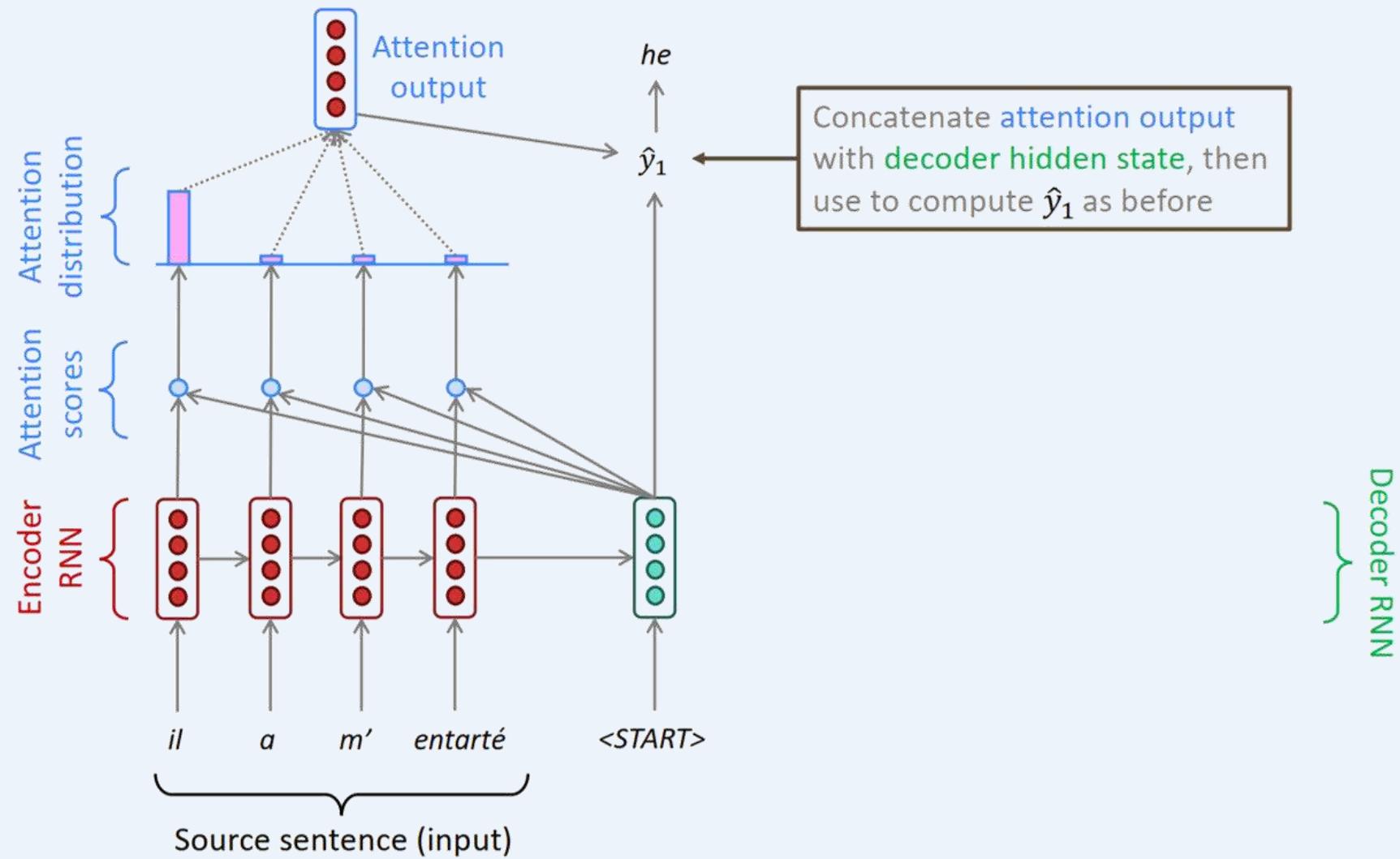 Attention output

he

$\hat{y}_1$

Concatenate attention output with decoder hidden state, then use to compute $\hat{y}_1$ as before

Attention distribution

Attention scores

Encoder RNN

Decoder RNN

il a m' entarté <START>

Source sentence (input)